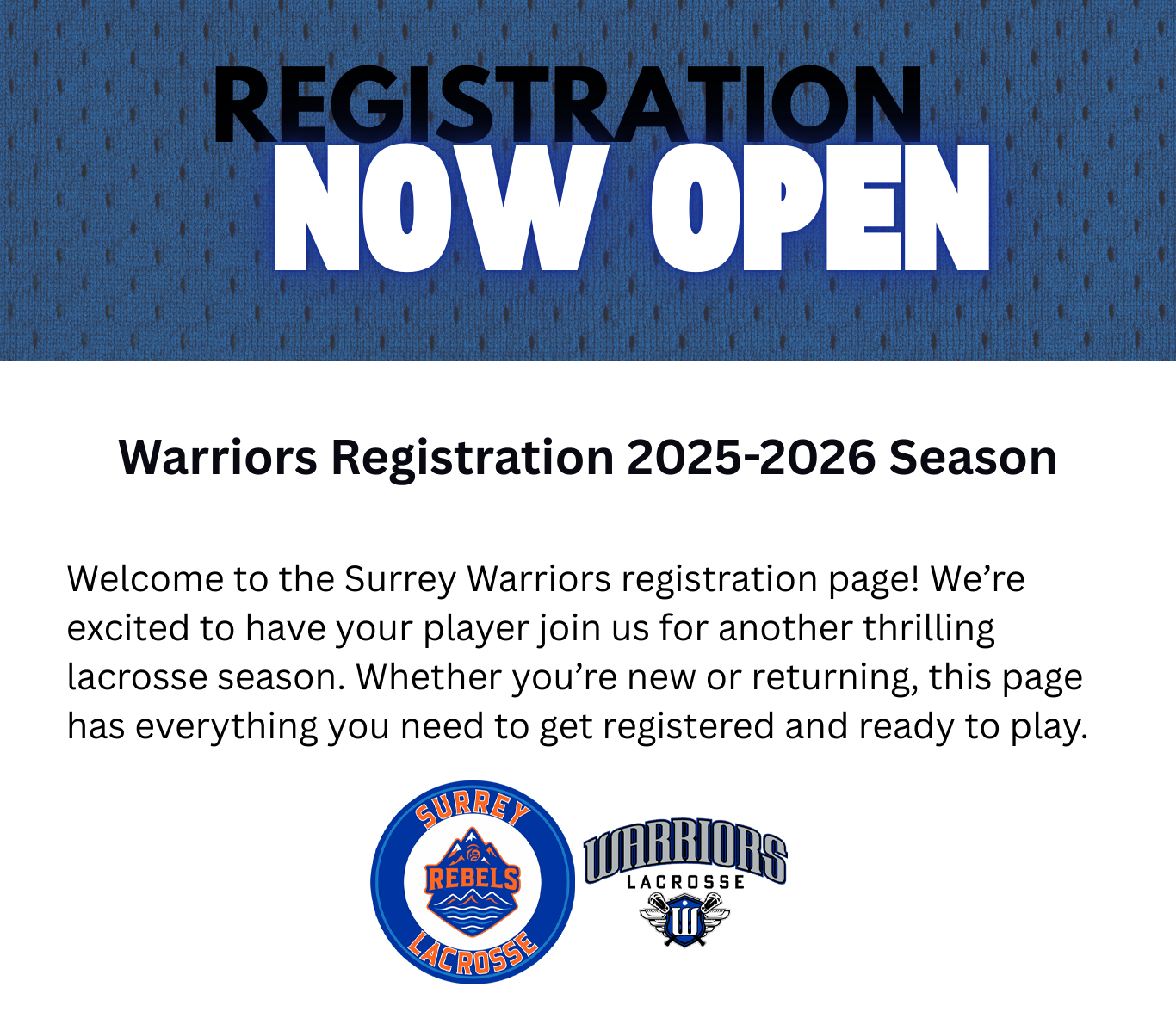 REGISTRATION
NOW OPEN

Warriors Registration 2025-2026 Season

Welcome to the Surrey Warriors registration page! We're excited to have your player join us for another thrilling lacrosse season. Whether you're new or returning, this page has everything you need to get registered and ready to play.

SURREY
REBELS
LACROSSE

WARRIORS
LACROSSE
W